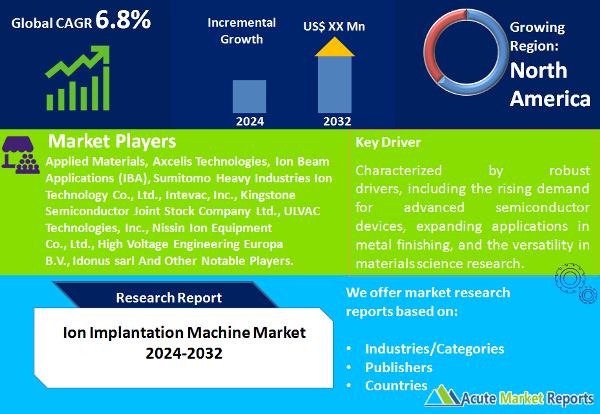 Global CAGR 6.8%

Incremental Growth

US$ XX Mn

2024

2032

Growing Region: North America

Market Players

Applied Materials, Axcelis Technologies, Ion Beam Applications (IBA), Sumitomo Heavy Industries Ion Technology Co., Ltd., Intevac, Inc., Kingstone Semiconductor Joint Stock Company Ltd., ULVAC Technologies, Inc., Nissin Ion Equipment Co., Ltd., High Voltage Engineering Europa B.V., Idonus sarl And Other Notable Players.

Key Driver

Characterized by robust drivers, including the rising demand for advanced semiconductor devices, expanding applications in metal finishing, and the versatility in materials science research.

Research Report

Ion Implantation Machine Market 2024-2032

We offer market research reports based on:

• Industries/Categories
• Publishers
• Countries

Acute Market Reports